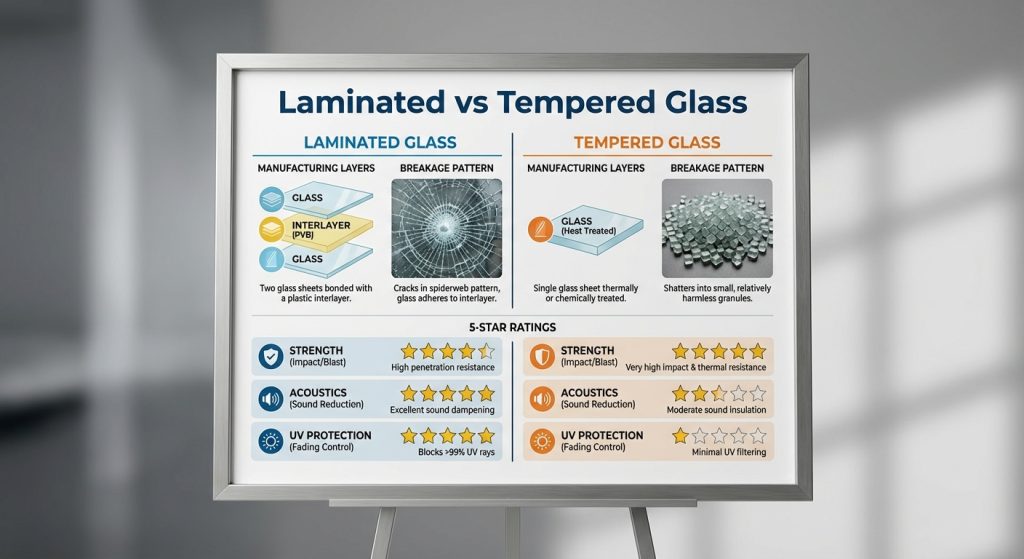 Laminated vs Tempered Glass

LAMINATED GLASS

MANUFACTURING LAYERS

GLASS

INTERLAYER (PVB)

GLASS

Two glass sheets bonded with a plastic interlayer.

BREAKAGE PATTERN

Cracks in spiderweb pattern, glass adheres to interlayer.

TEMPERED GLASS

MANUFACTURING LAYERS

GLASS (Heat Treated)

Single glass sheet thermally or chemically treated.

BREAKAGE PATTERN

Shatters into small, relatively harmless granules.

5-STAR RATINGS

STRENGTH (Impact/Blast) High penetration resistance

ACOUSTICS (Sound Reduction) Excellent sound dampening

UV PROTECTION (Fading Control) Blocks >99% UV rays

STRENGTH (Impact/Blast) Very high impact & thermal resistance

ACOUSTICS (Sound Reduction) Moderate sound insulation

UV PROTECTION (Fading Control) Minimal UV filtering